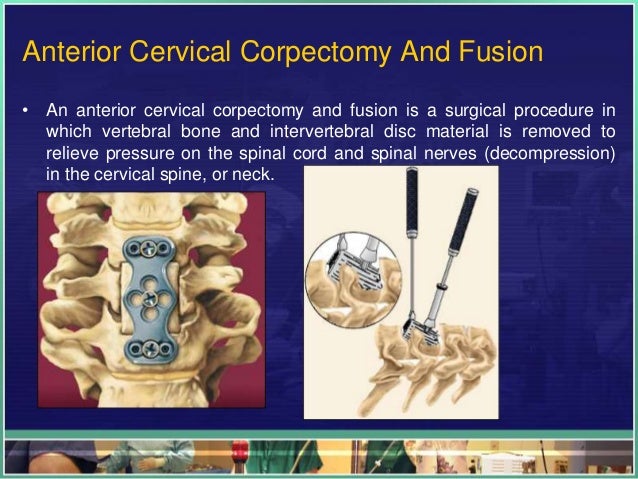 Anterior Cervical Corpectomy And Fusion

• An anterior cervical corpectomy and fusion is a surgical procedure in which vertebral bone and intervertebral disc material is removed to relieve pressure on the spinal cord and spinal nerves (decompression) in the cervical spine, or neck.